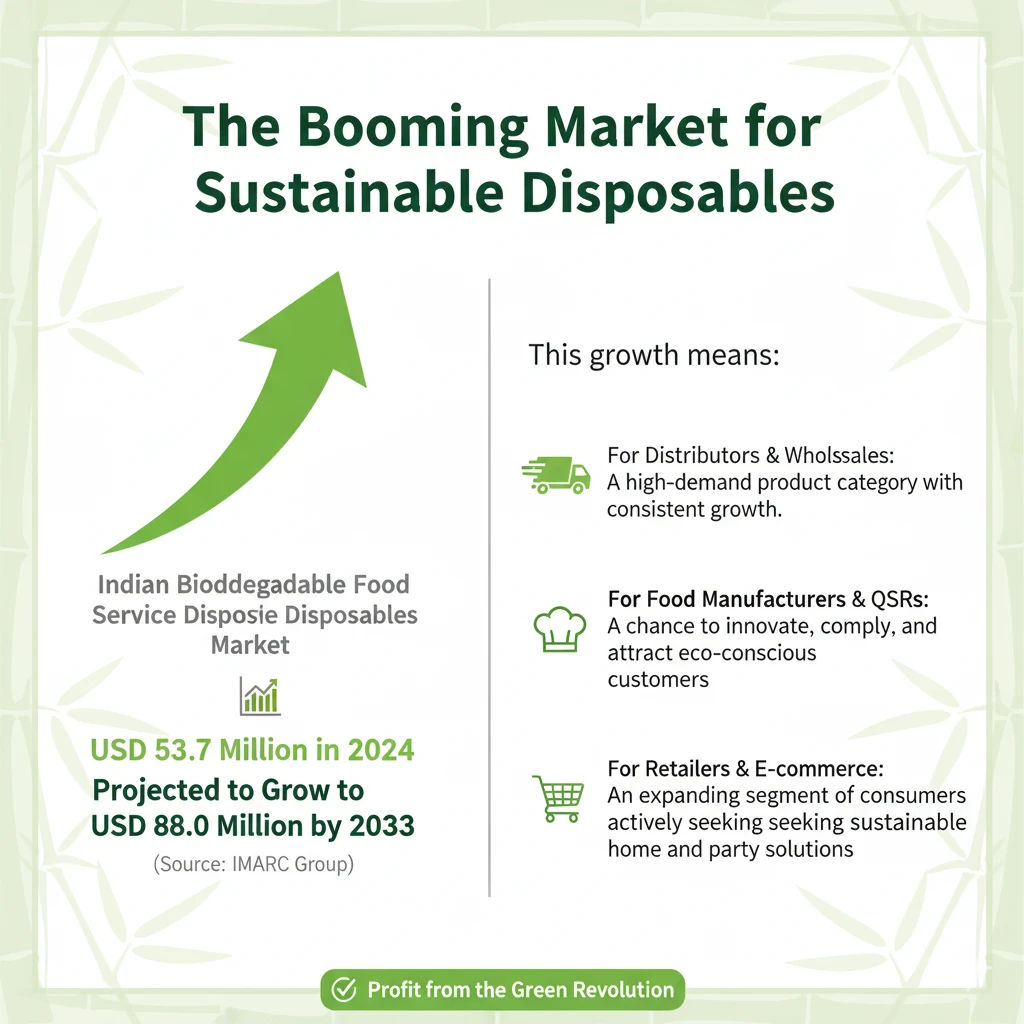 The Booming Market for Sustainable Disposables

Indian Bioddegadable Food Service Disposie Disposables Market

USD 53.7 Million in 2024

Projected to Grow to USD 88.0 Million by 2033

(Source: IMARC Group)

This growth means:

For Distributors & Wholssales:
A high-demand product category with consistent growth.

For Food Manufacturers & QSRs:
A chance to innovate, comply, and attract eco-conscious customers

For Retailers & E-commerce:
An expanding segment of consumers actively seeking seeking sustainable home and party solutions

Profit from the Green Revolution